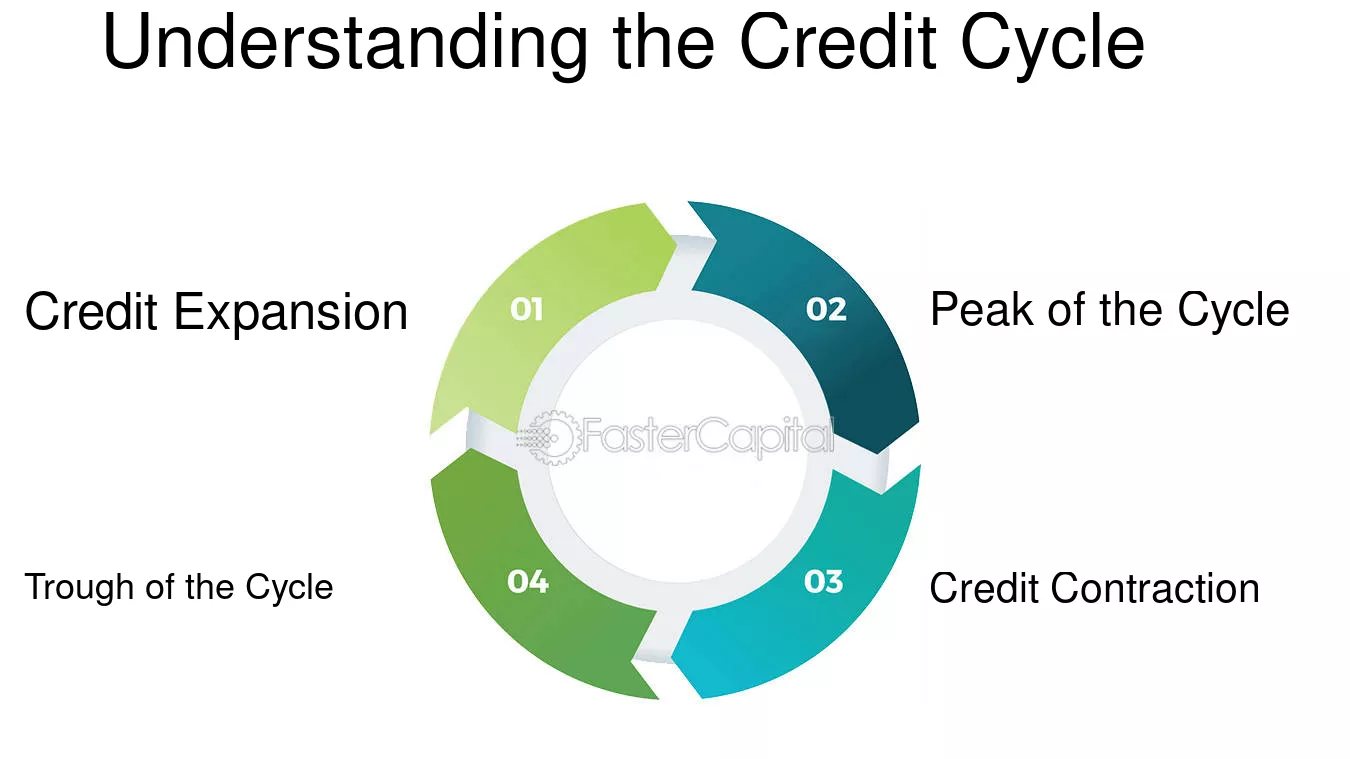 Understanding the Credit Cycle

Credit Expansion

01

02

Peak of the Cycle

FasterCapital

Trough of the Cycle

04

03

Credit Contraction